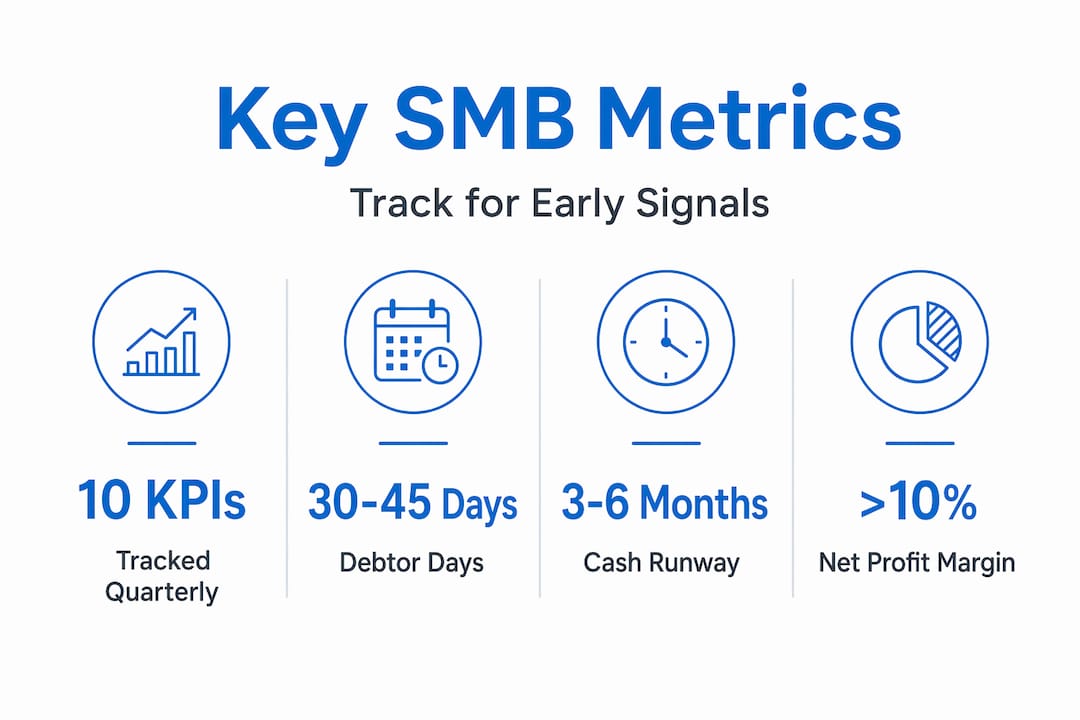 Key SMB Metrics

Track for Early Signals

10 KPIs
Tracked Quarterly

30-45 Days
Debtor Days

3-6 Months
Cash Runway

>10%
Net Profit Margin